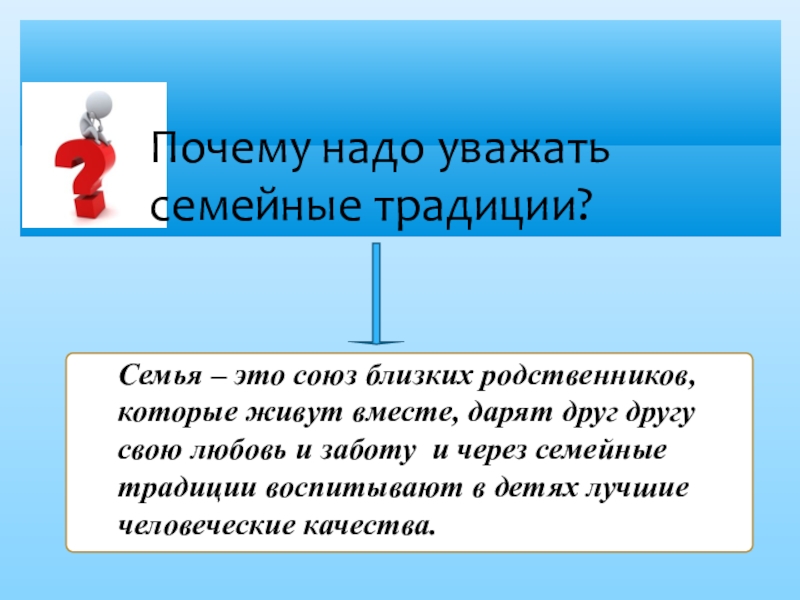 Почему надо уважать семейные традиции?

Семья – это союз близких родственников, которые живут вместе, дарят друг другу свою любовь и заботу и через семейные традиции воспитывают в детях лучшие человеческие качества.